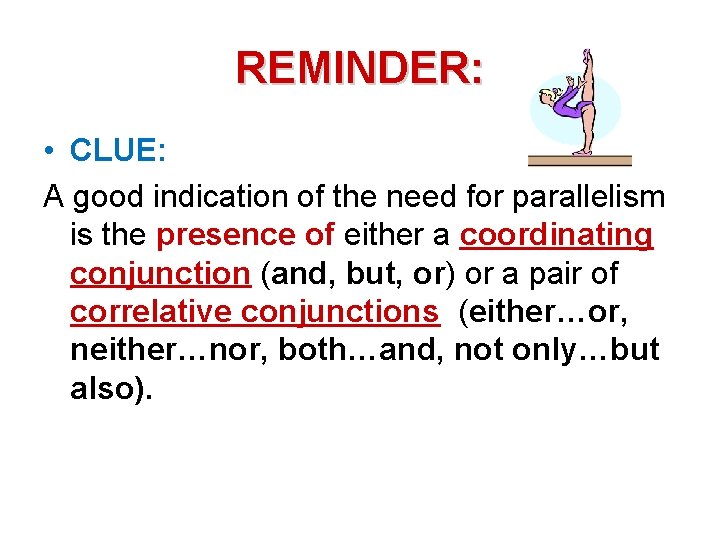 REMINDER:

• CLUE:

A good indication of the need for parallelism is the presence of either a coordinating conjunction (and, but, or) or a pair of correlative conjunctions (either…or, neither…nor, both…and, not only…but also).